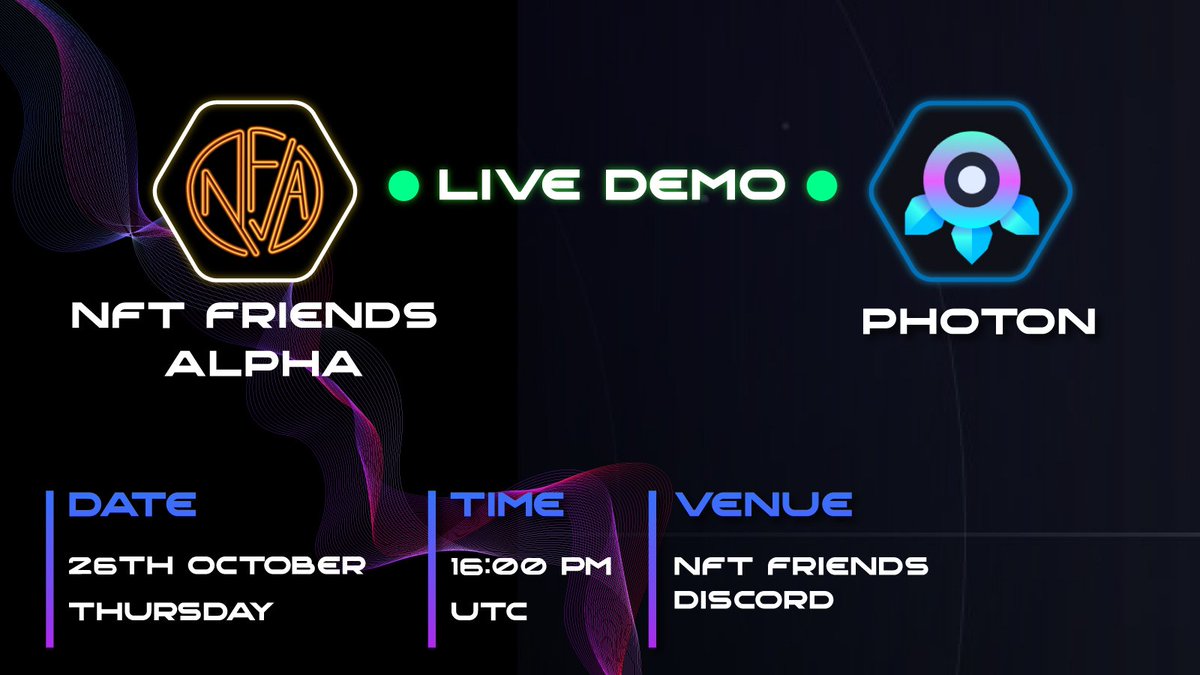 NFA

NFT FRIENDS ALPHA

LIVE DEMO

PHOTON

DATE
26TH OCTOBER
THURSDAY

TIME
16:00 PM
UTC

VENUE
NFT FRIENDS
DISCORD